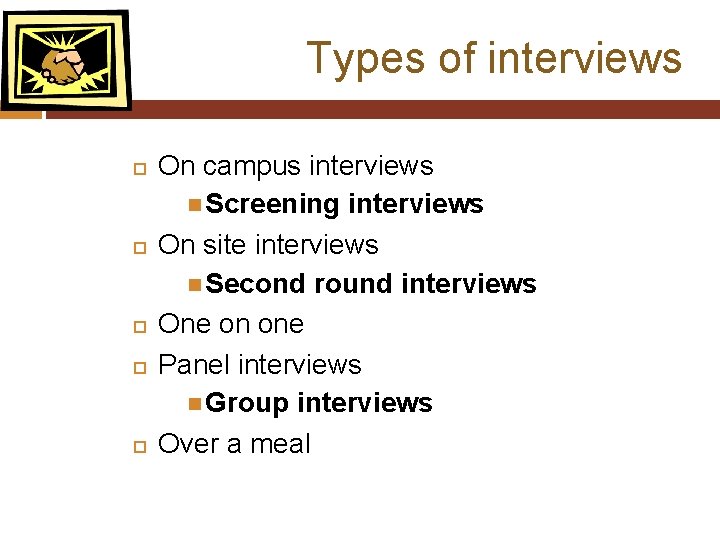 Types of interviews

On campus interviews
Screening interviews
On site interviews
Second round interviews
One on one
Panel interviews
Group interviews
Over a meal